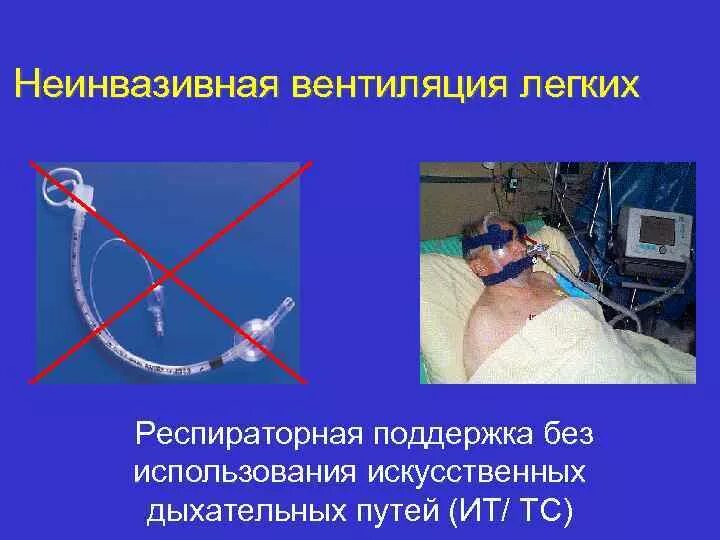 Неинвазивная вентиляция легких

Респираторная поддержка без использования искусственных дыхательных путей (ИТ/ ТС)